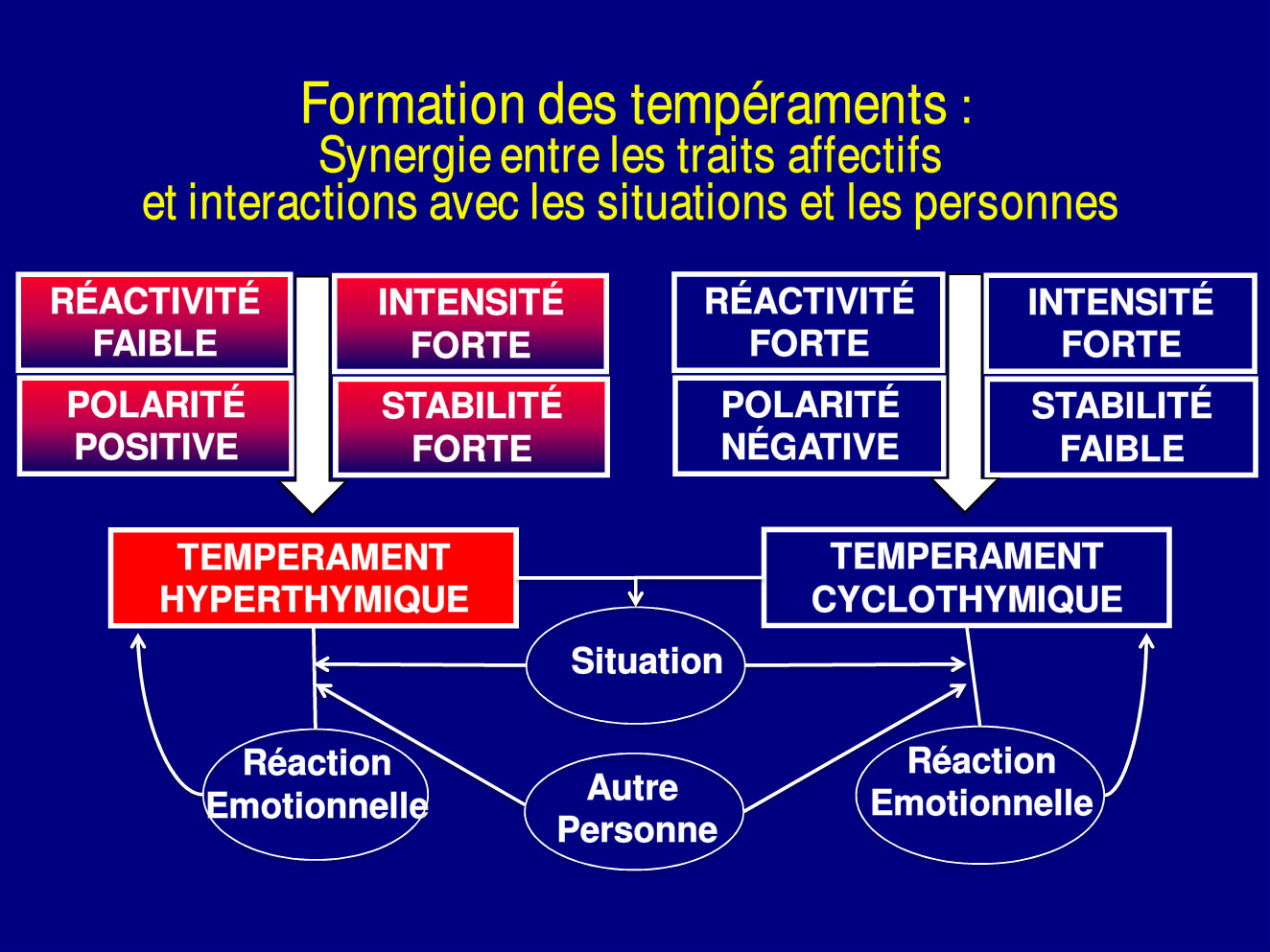 Formation des tempéraments :
Synergie entre les traits affectifs
et interactions avec les situations et les personnes

RÉACTIVITÉ FAIBLE

INTENSITÉ FORTE

POLARITÉ POSITIVE

STABILITÉ FORTE

RÉACTIVITÉ FORTE

INTENSITÉ FORTE

POLARITÉ NÉGATIVE

STABILITÉ FAIBLE

TEMPERAMENT HYPERTHYMIQUE

TEMPERAMENT CYCLOTHYMIQUE

Situation

Réaction Emotionnelle

Autre Personne

Réaction Emotionnelle